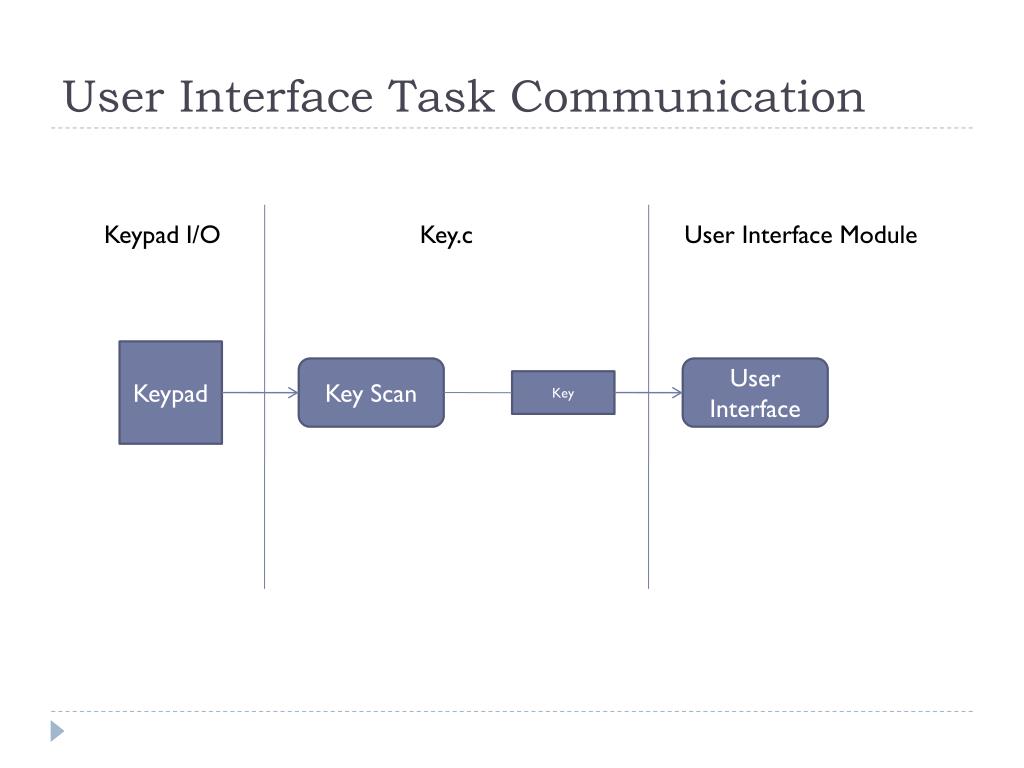 User Interface Task Communication

Keypad I/O

Key.c

User Interface Module

Keypad

Key Scan

Key

User Interface